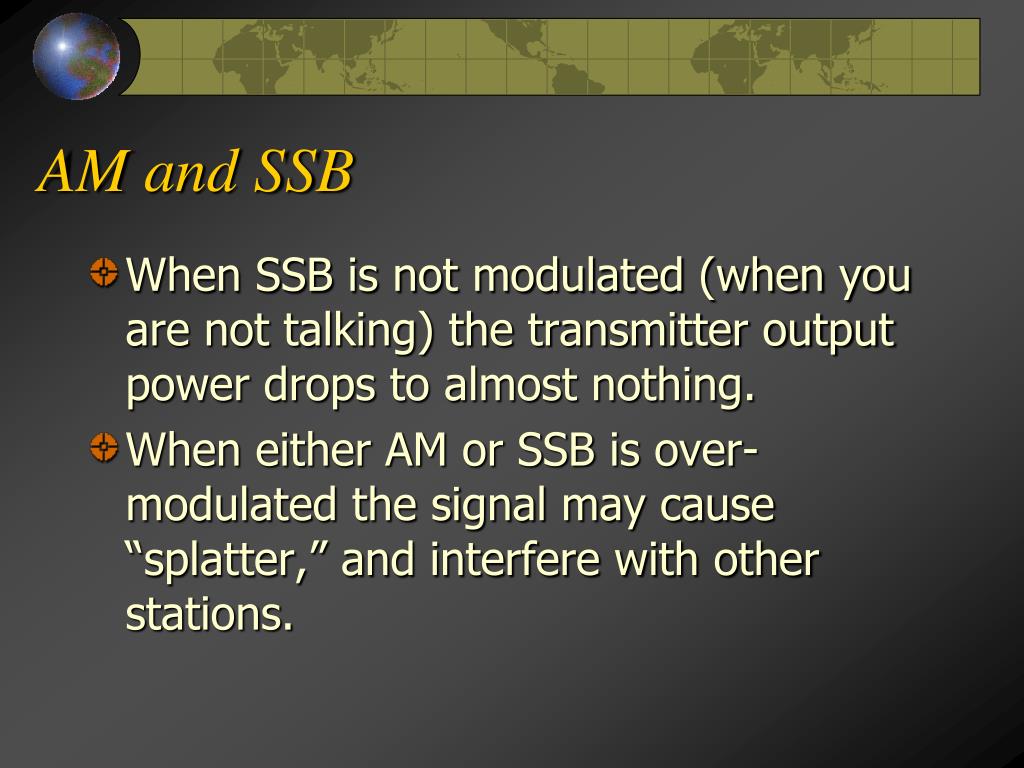 AM and SSB

When SSB is not modulated (when you are not talking) the transmitter output power drops to almost nothing.

When either AM or SSB is over-modulated the signal may cause “splatter,” and interfere with other stations.